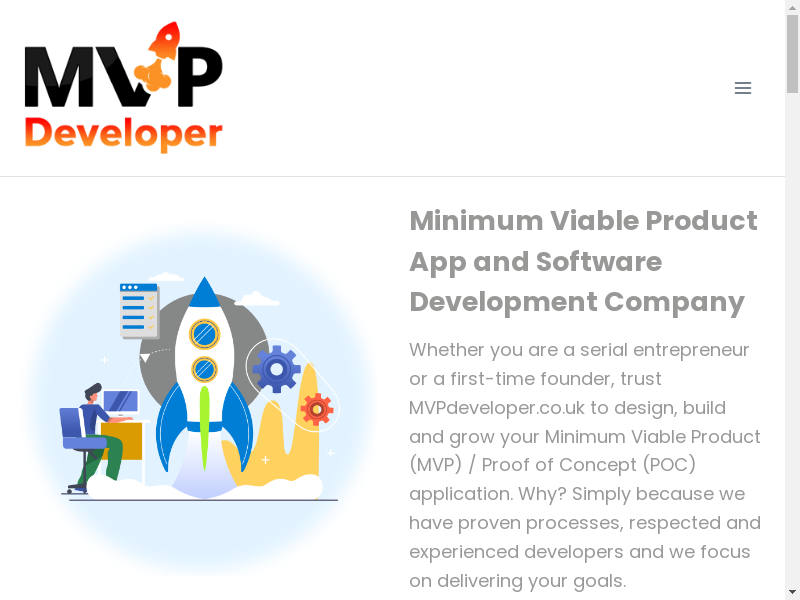 MVP
Developer

Minimum Viable Product App and Software Development Company

Whether you are a serial entrepreneur or a first-time founder, trust MVPdeveloper.co.uk to design, build and grow your Minimum Viable Product (MVP) / Proof of Concept (POC) application. Why? Simply because we have proven processes, respected and experienced developers and we focus on delivering your goals.